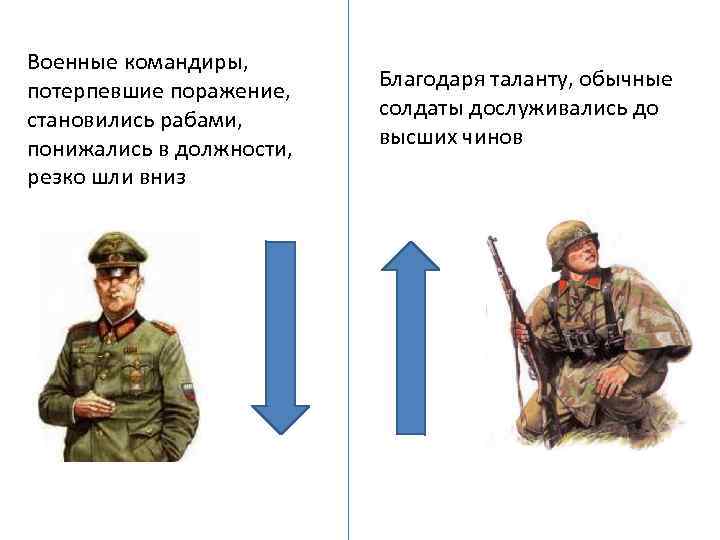 Военные командиры, потерпевшие поражение, становились рабами, понижались в должности, резко шли вниз

Благодаря таланту, обычные солдаты дослуживались до высших чинов